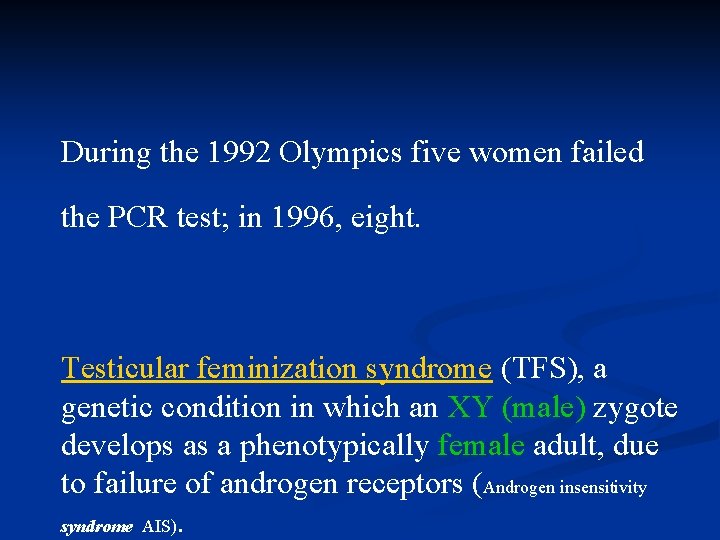 During the 1992 Olympics five women failed the PCR test; in 1996, eight.

Testicular feminization syndrome (TFS), a genetic condition in which an XY (male) zygote develops as a phenotypically female adult, due to failure of androgen receptors (Androgen insensitivity syndrome AIS).